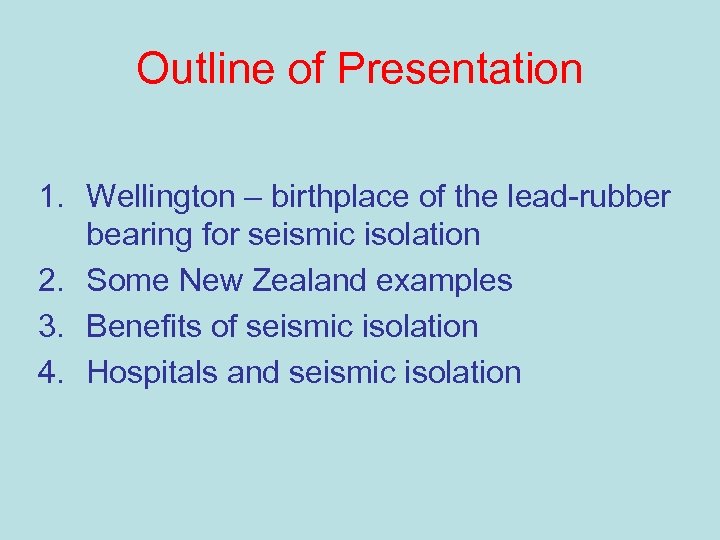 Outline of Presentation

1. Wellington – birthplace of the lead-rubber bearing for seismic isolation
2. Some New Zealand examples
3. Benefits of seismic isolation
4. Hospitals and seismic isolation